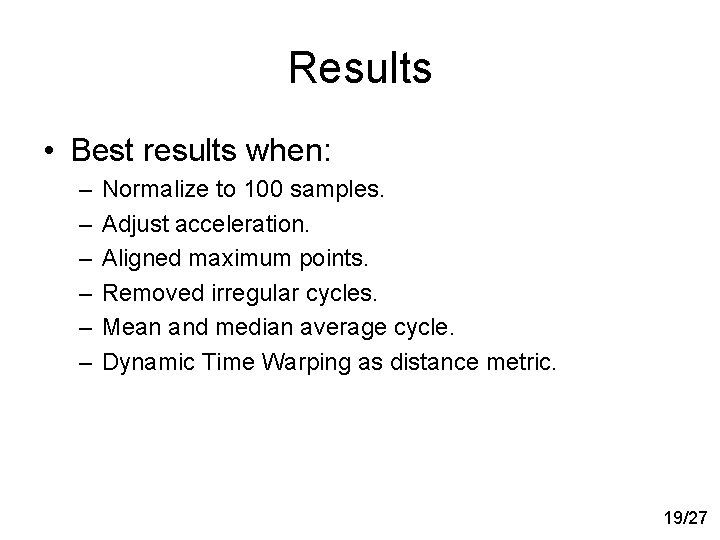 Results

• Best results when:
– Normalize to 100 samples.
– Adjust acceleration.
– Aligned maximum points.
– Removed irregular cycles.
– Mean and median average cycle.
– Dynamic Time Warping as distance metric.

19/27